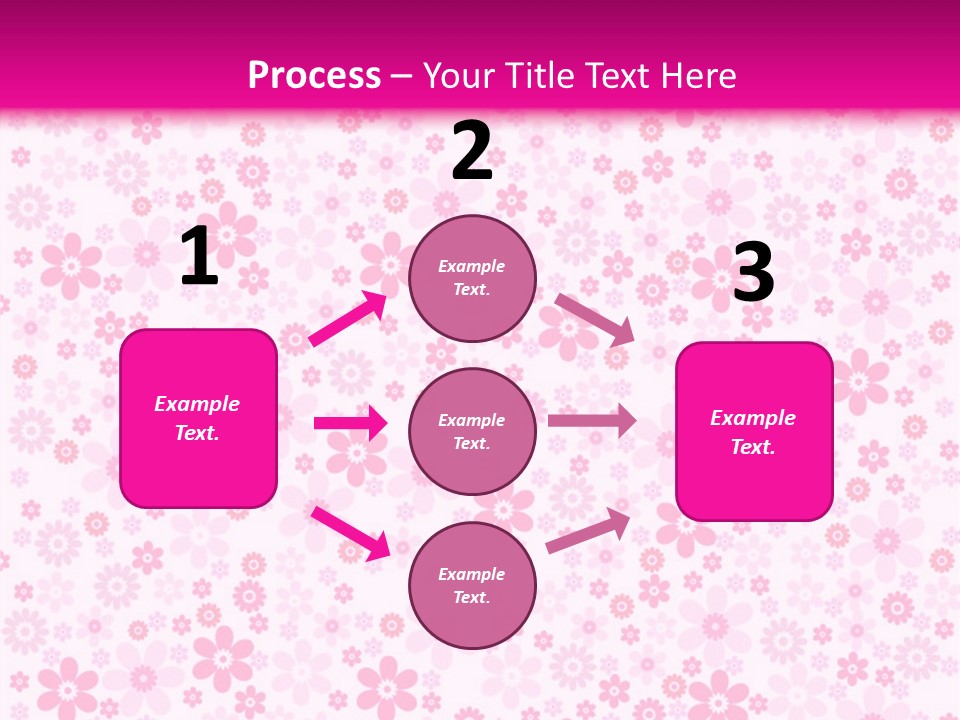 Process – Your Title Text Here

1

Example Text.

2

Example Text.

Example Text.

Example Text.

3

Example Text.